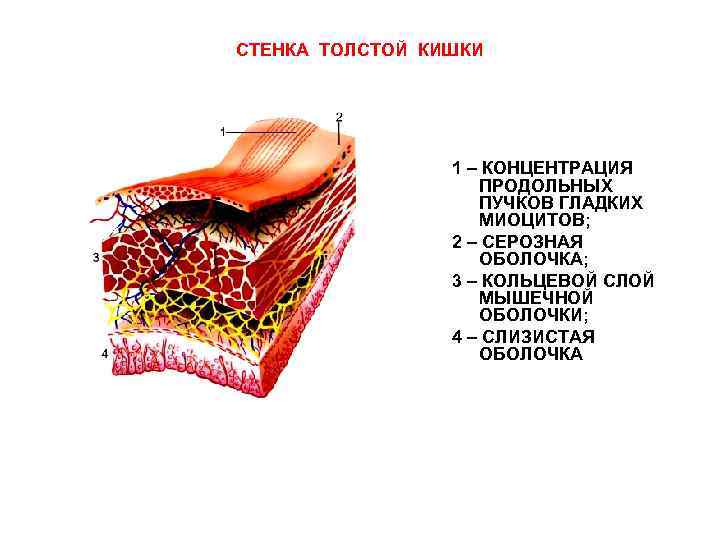 СТЕНКА ТОЛСТОЙ КИШКИ

1

2

3

4

1 – КОНЦЕНТРАЦИЯ ПРОДОЛЬНЫХ ПУЧКОВ ГЛАДКИХ МИОЦИТОВ;

2 – СЕРОЗНАЯ ОБОЛОЧКА;

3 – КОЛЬЦЕВОЙ СЛОЙ МЫШЕЧНОЙ ОБОЛОЧКИ;

4 – СЛИЗИСТАЯ ОБОЛОЧКА